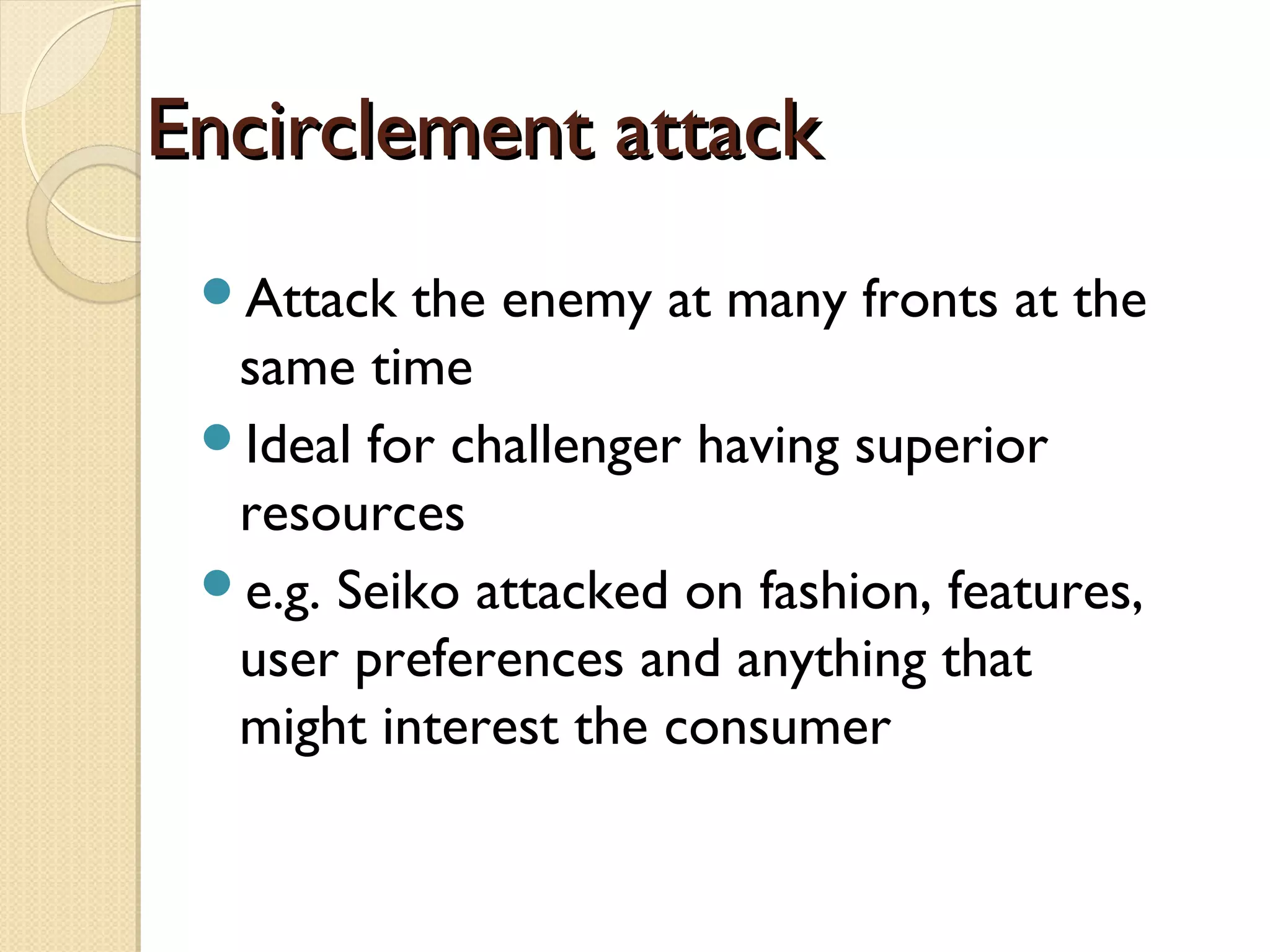 Encirclement attack

- Attack the enemy at many fronts at the same time
- Ideal for challenger having superior resources
- e.g. Seiko attacked on fashion, features, user preferences and anything that might interest the consumer